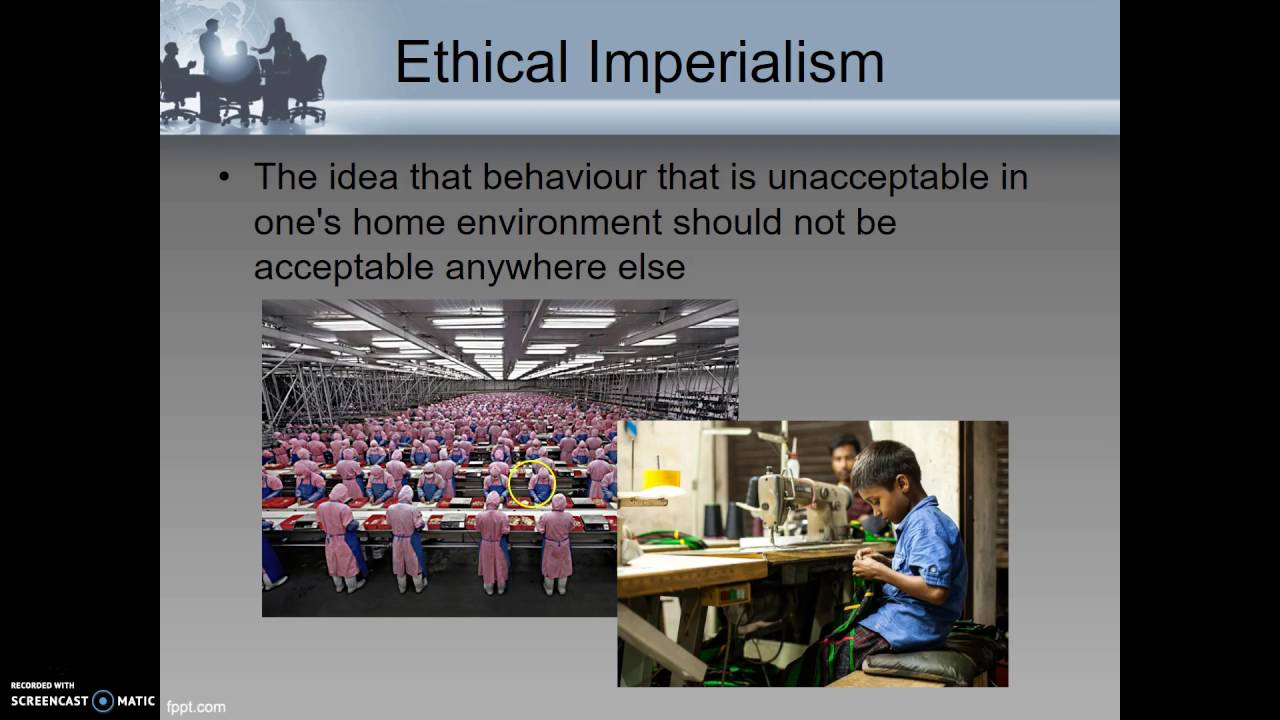 Ethical Imperialism

• The idea that behaviour that is unacceptable in one's home environment should not be acceptable anywhere else

RECORDED WITH
SCREENCAST MATIC

fppt.com